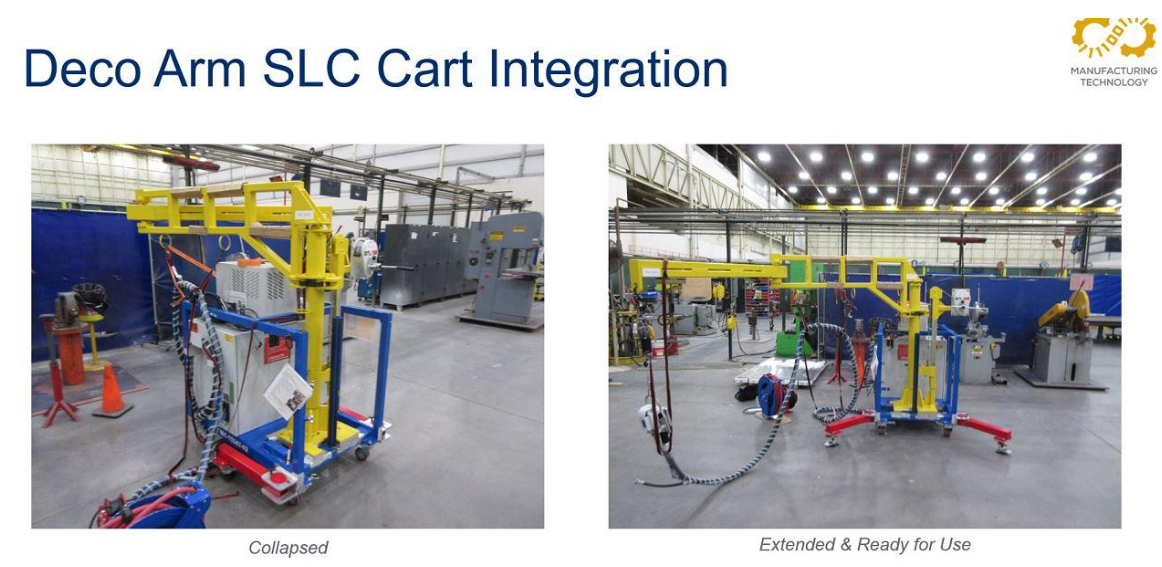 Deco Arm SLC Cart Integration

MANUFACTURING TECHNOLOGY

Collapsed

Extended & Ready for Use